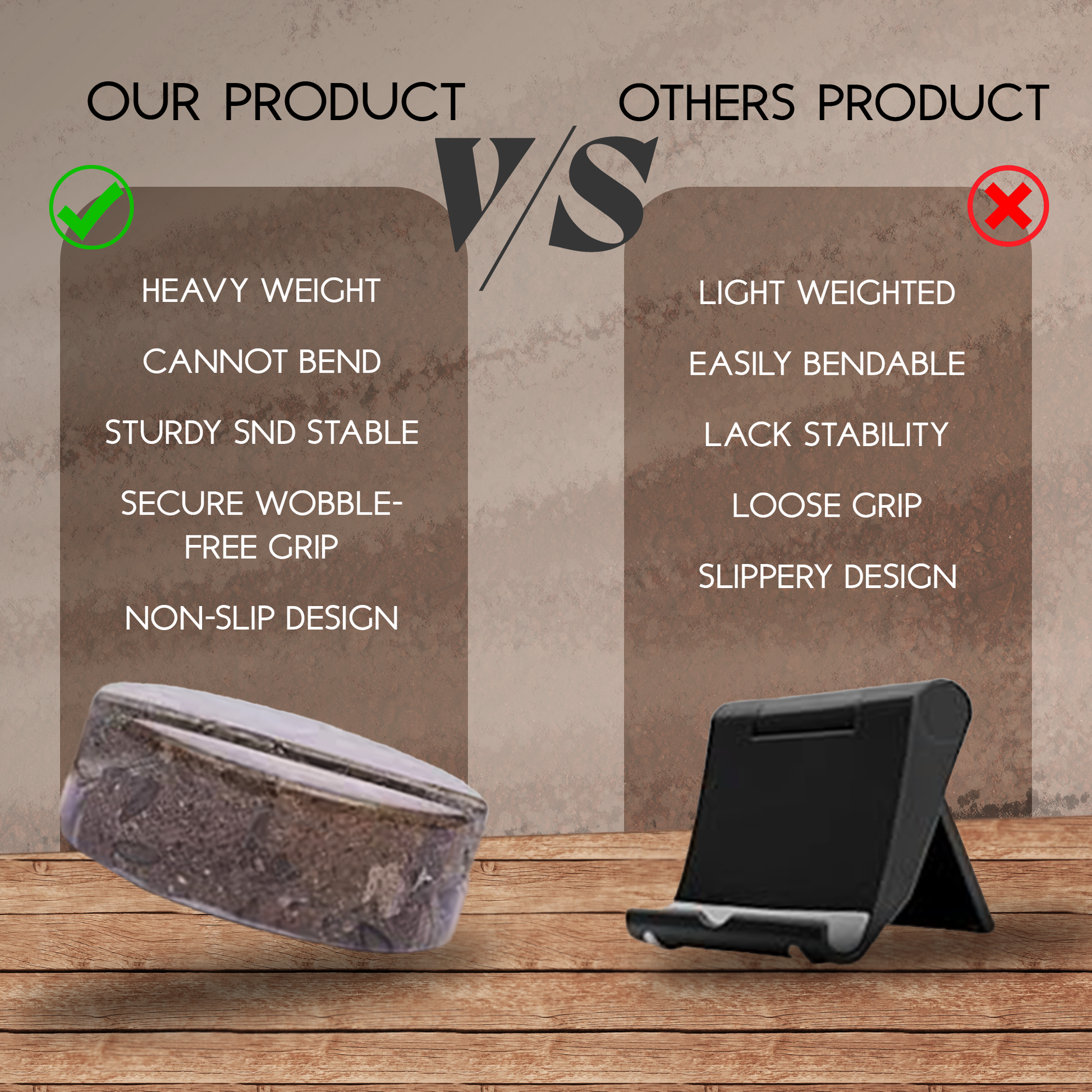 OUR PRODUCT

V/S

OTHERS PRODUCT

HEAVY WEIGHT

CANNOT BEND

STURDY SND STABLE

SECURE WOBBLE-FREE GRIP

NON-SLIP DESIGN

LIGHT WEIGHTED

EASILY BENDABLE

LACK STABILITY

LOOSE GRIP

SLIPPERY DESIGN